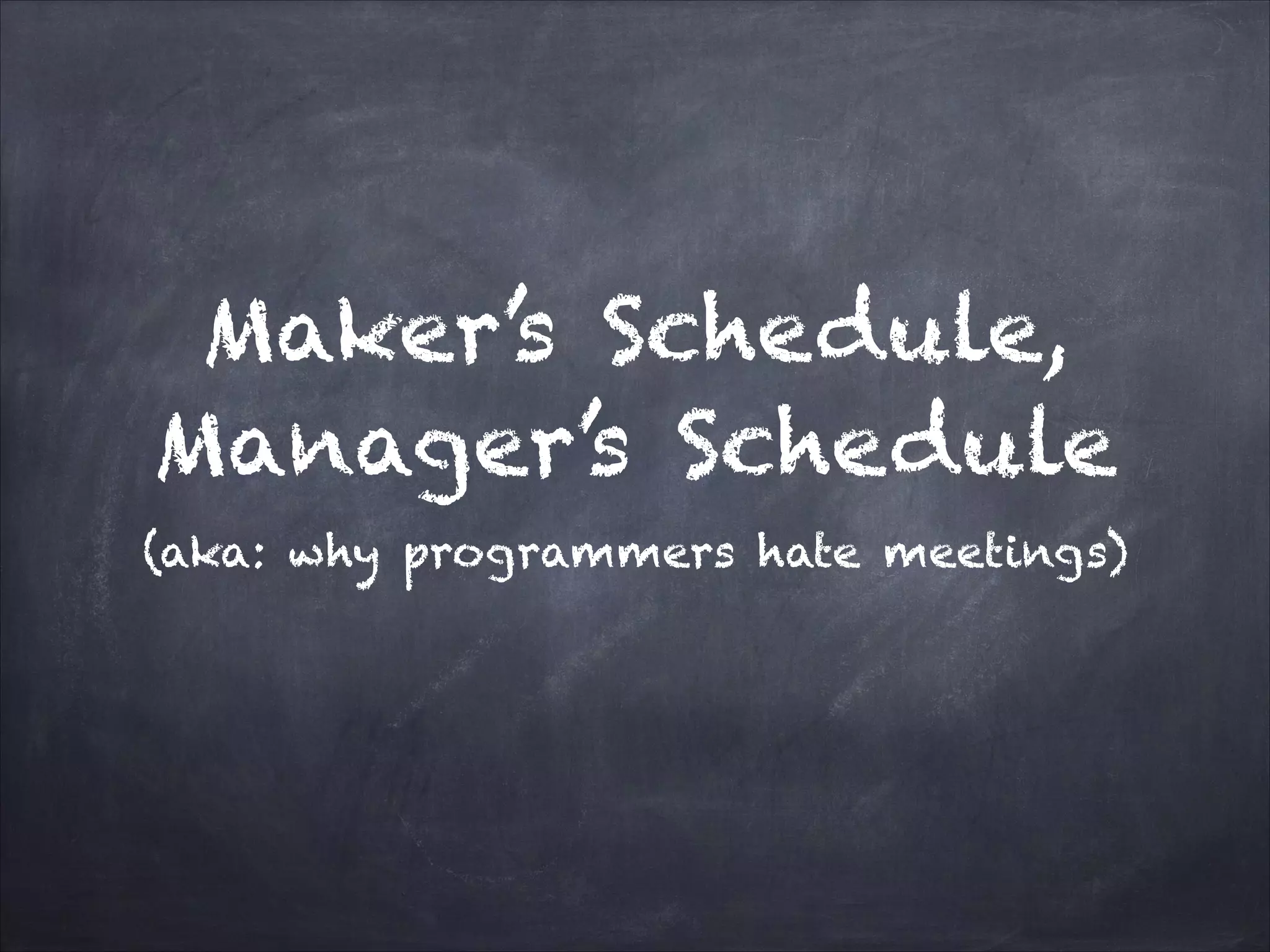 Maker's Schedule, Manager's Schedule

(aka: why programmers hate meetings)